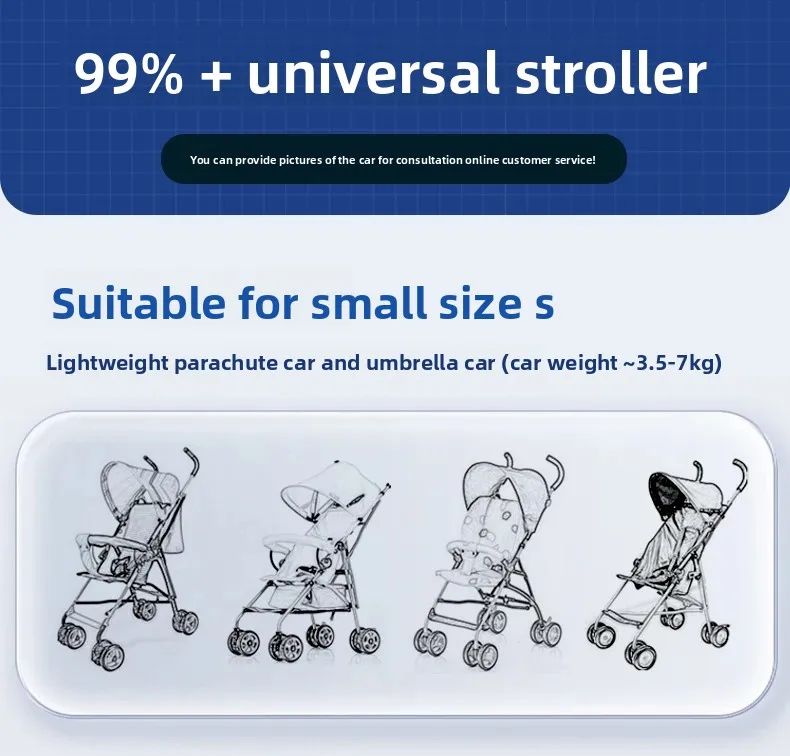 99% + universal stroller

You can provide pictures of the car for consultation online customer service!

Suitable for small size s

Lightweight parachute car and umbrella car (car weight ~3.5-7kg)